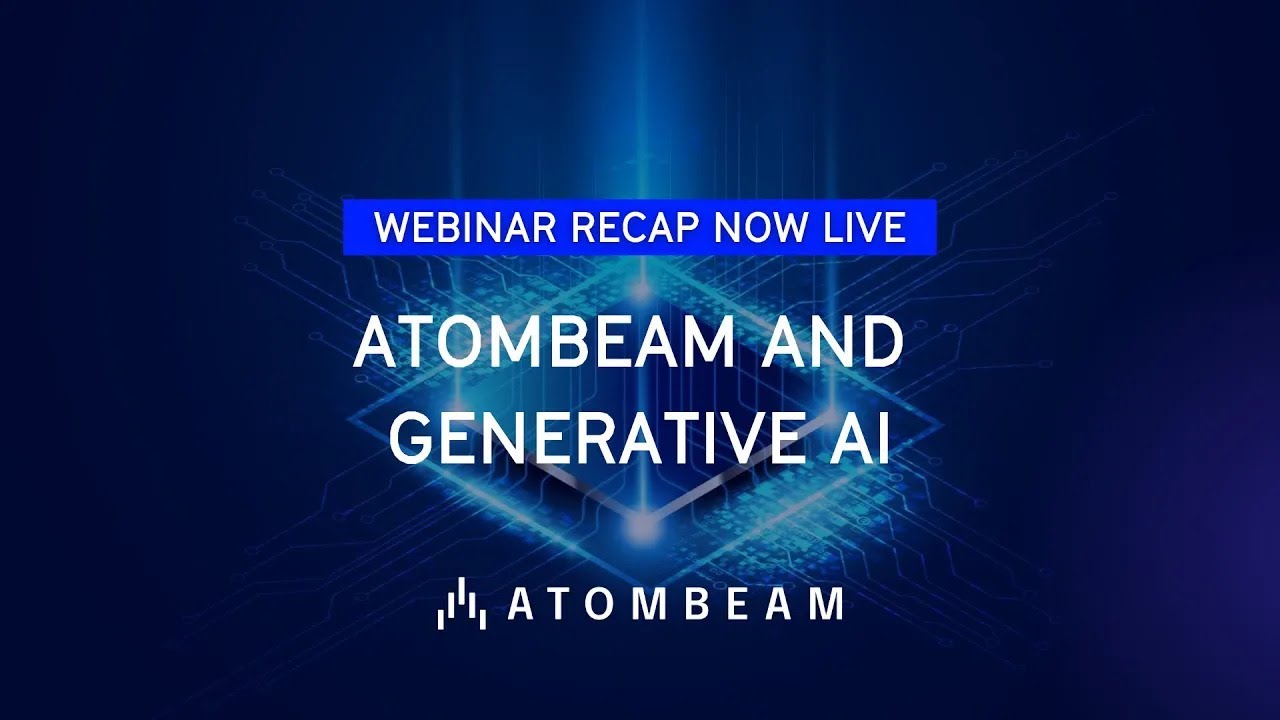 WEBINAR RECAP NOW LIVE

ATOMBEAM AND GENERATIVE AI

ATOMBEAM